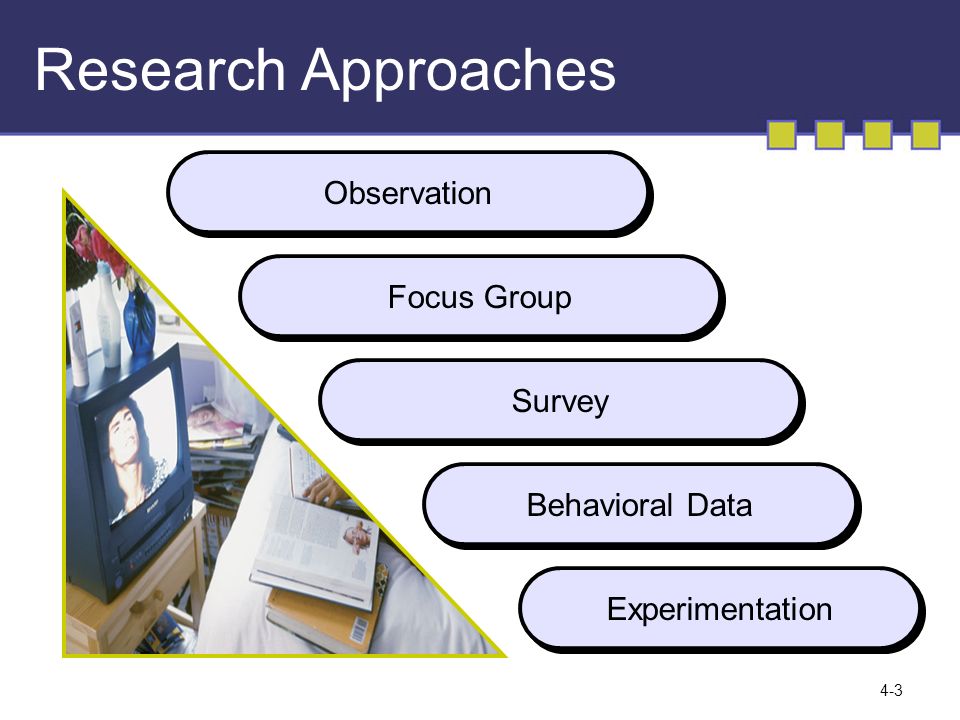 Research Approaches

Observation

Focus Group

Survey

Behavioral Data

Experimentation

4-3